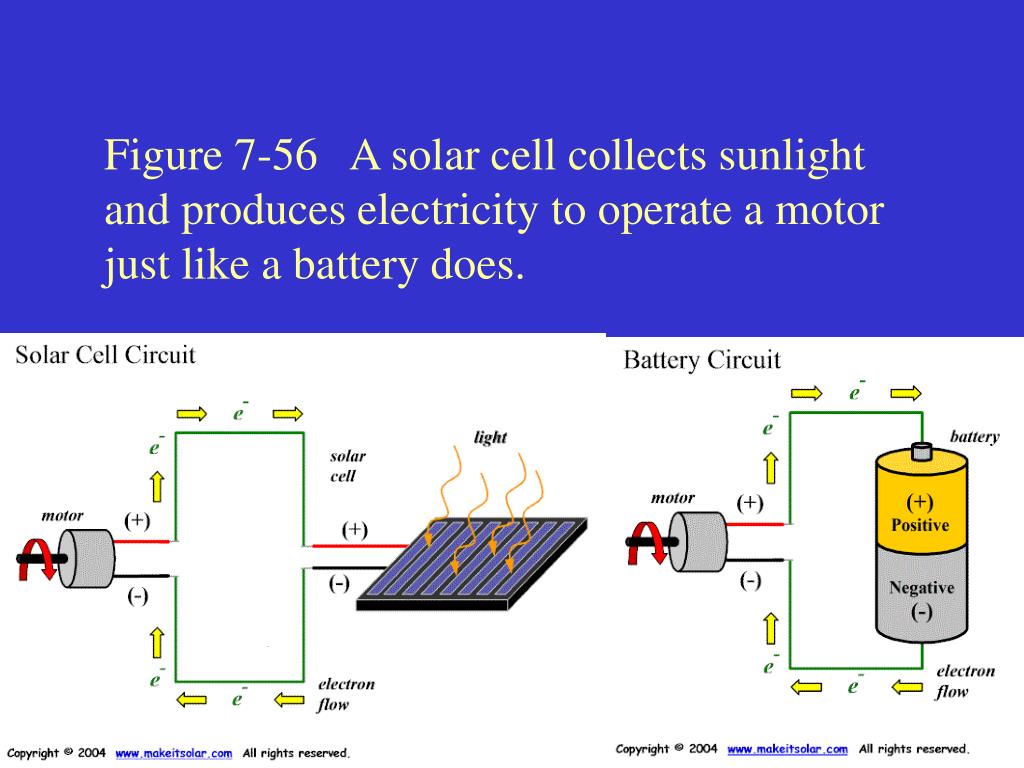 Figure 7-56 A solar cell collects sunlight and produces electricity to operate a motor just like a battery does.

Solar Cell Circuit

$e^-$

$e^-$

light

solar cell

motor

(+)

(+)

(-)

(-)

$e^-$

$e^-$

electron flow

Copyright © 2004 www.makeitsolar.com All rights reserved.

Battery Circuit

$e^-$

$e^-$

battery

motor

(+)

(+) Positive

(-)

Negative (-)

$e^-$

$e^-$

electron flow

Copyright © 2004 www.makeitsolar.com All rights reserved.